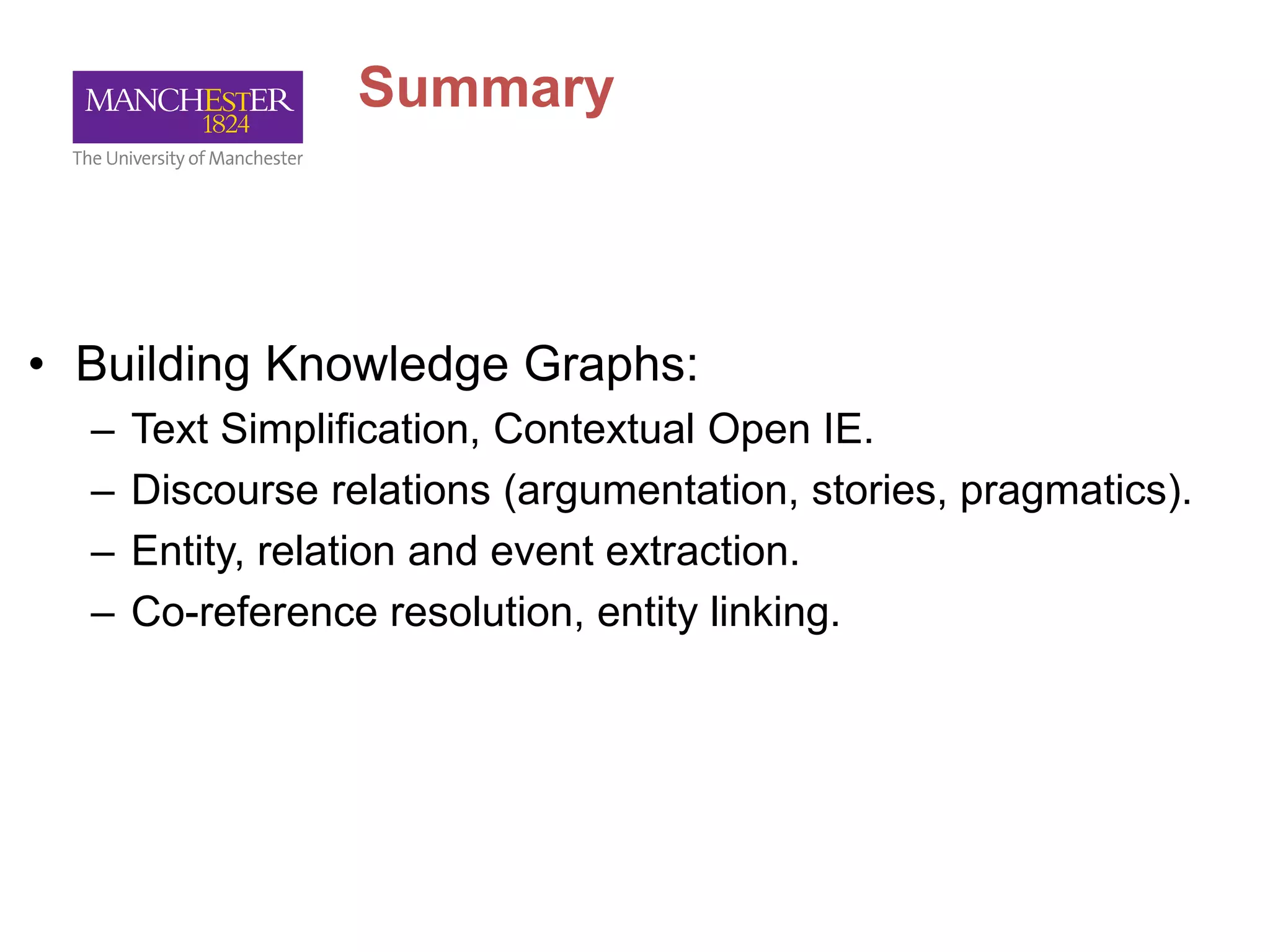 MANCHESTER
1824
The University of Manchester

Summary

• Building Knowledge Graphs:
– Text Simplification, Contextual Open IE.
– Discourse relations (argumentation, stories, pragmatics).
– Entity, relation and event extraction.
– Co-reference resolution, entity linking.